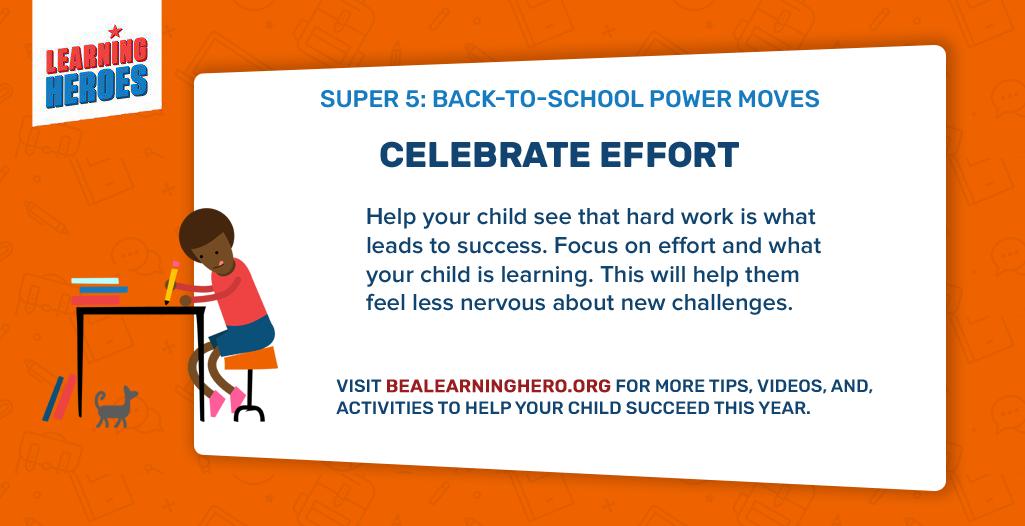 LEARNING HEROES

SUPER 5: BACK-TO-SCHOOL POWER MOVES

CELEBRATE EFFORT

Help your child see that hard work is what leads to success. Focus on effort and what your child is learning. This will help them feel less nervous about new challenges.

VISIT BEALEARNINGHERO.ORG FOR MORE TIPS, VIDEOS, AND, ACTIVITIES TO HELP YOUR CHILD SUCCEED THIS YEAR.